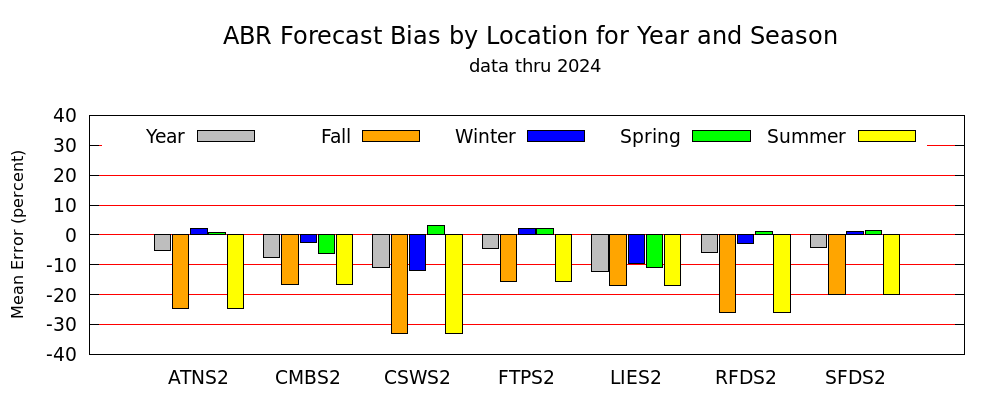 ABR Forecast Bias by Location for Year and Season
data thru 2024

Year Fall Winter Spring Summer

Mean Error (percent)

40
30
20
10
0
-10
-20
-30
-40

ATNS2 CMBS2 CSWS2 FTPS2 LIES2 RFDS2 SFDS2